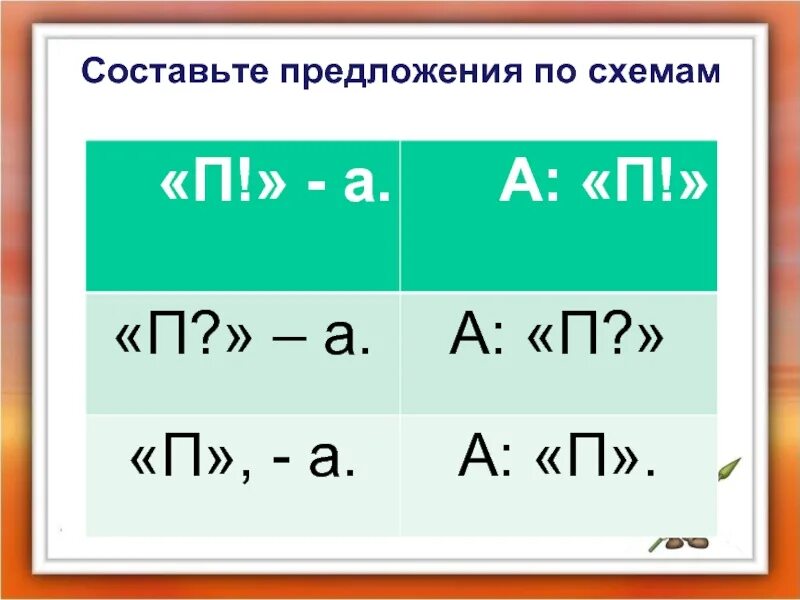 Составьте предложения по схемам

| «П!» - а. | А: «П!» |
|---|---|
| «П?» – а. | А: «П?» |
| «П», - а. | А: «П». |